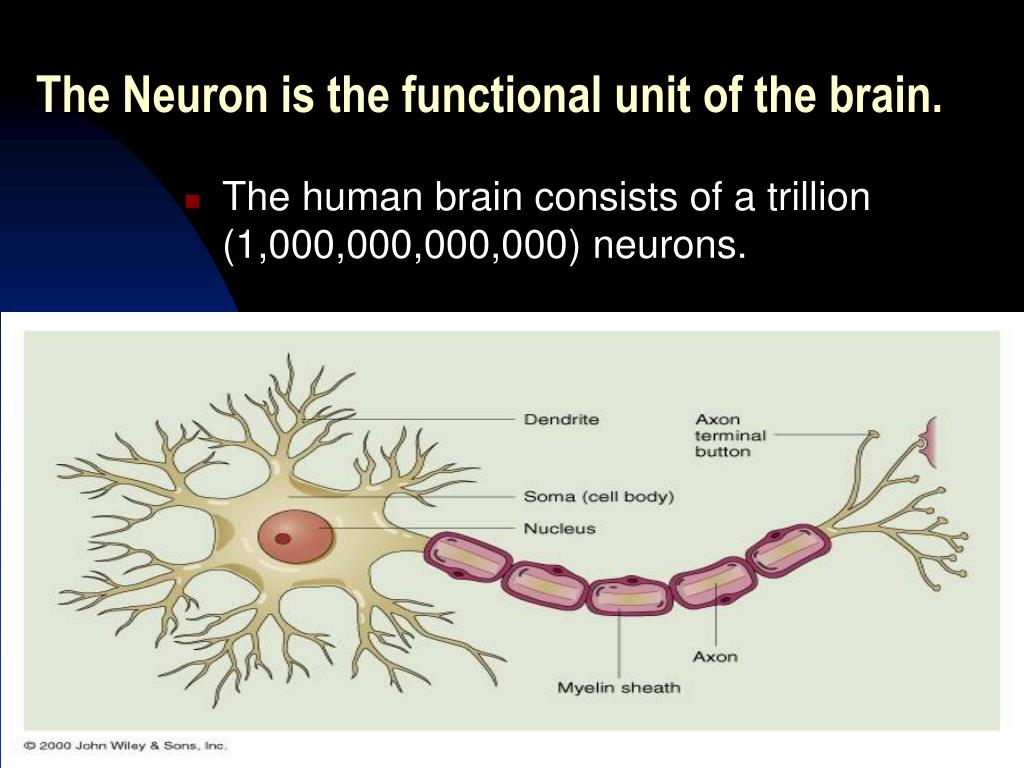 The Neuron is the functional unit of the brain.

The human brain consists of a trillion (1,000,000,000,000) neurons.

Dendrite

Axon terminal button

Soma (cell body)

Nucleus

Axon

Myelin sheath

© 2000 John Wiley & Sons, Inc.